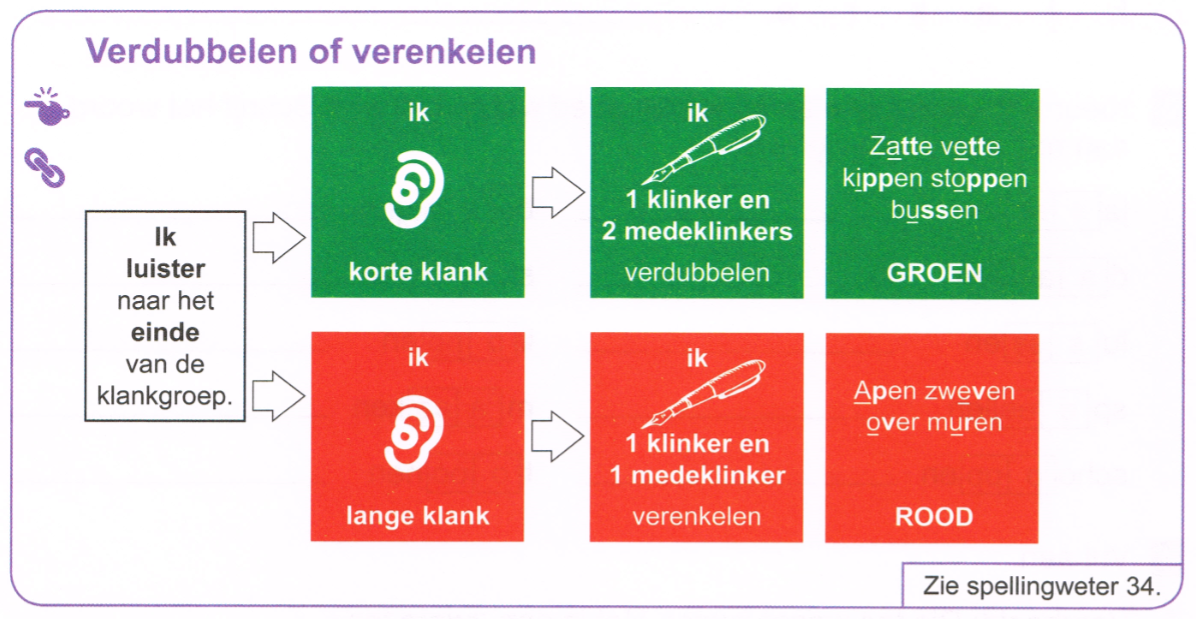 Verdubbelen of verenkelen

Ik luister naar het einde van de klankgroep.

ik

korte klank

ik

1 klinker en 2 medeklinkers

verdubbelen

Zatte vette kippen stoppen bussen

GROEN

ik

lange klank

ik

1 klinker en 1 medeklinker

verenkelen

Apen zweven over muren

ROOD

Zie spellingweter 34.